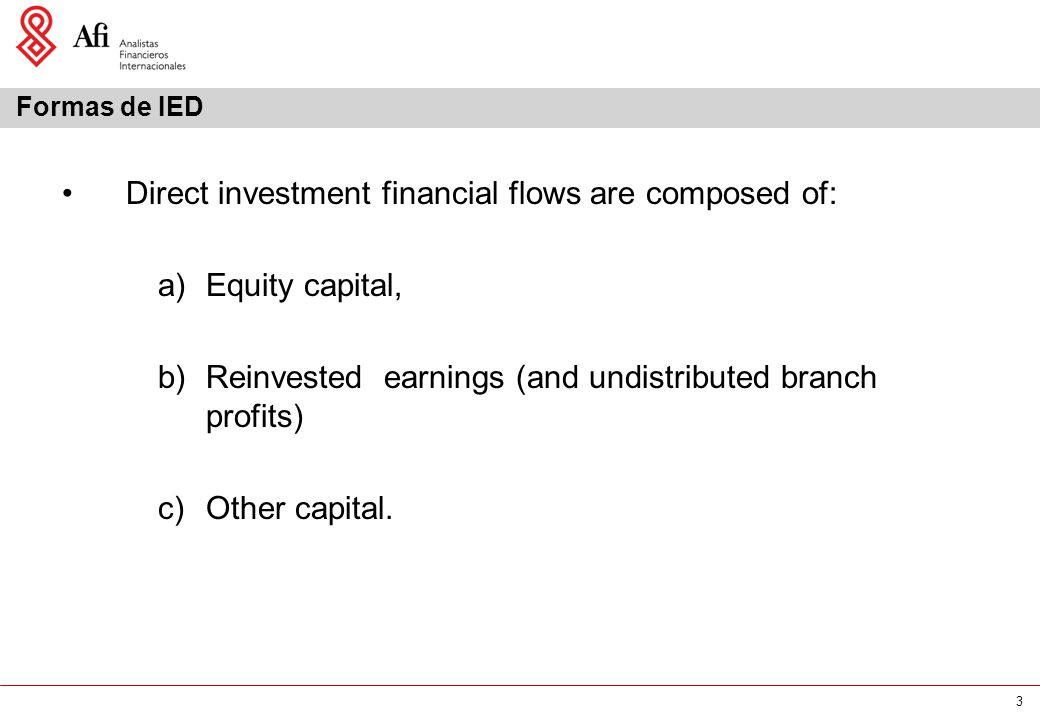 Afi Analistas Financieros Internacionales

Formas de IED

• Direct investment financial flows are composed of:

a) Equity capital,

b) Reinvested earnings (and undistributed branch profits)

c) Other capital.

3